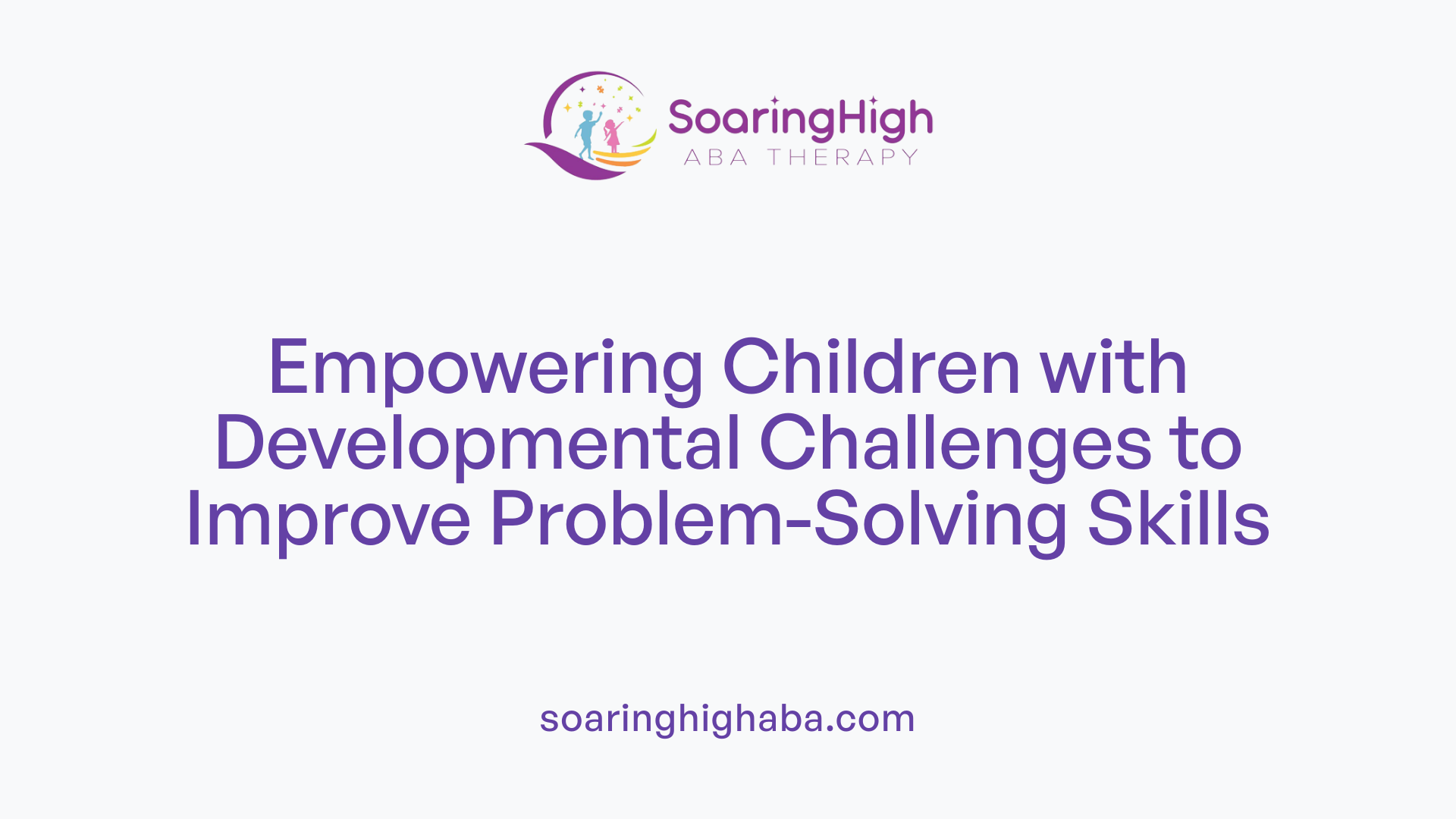 SoaringHigh
ABA THERAPY

Empowering Children with Developmental Challenges to Improve Problem-Solving Skills

soaringhighaba.com